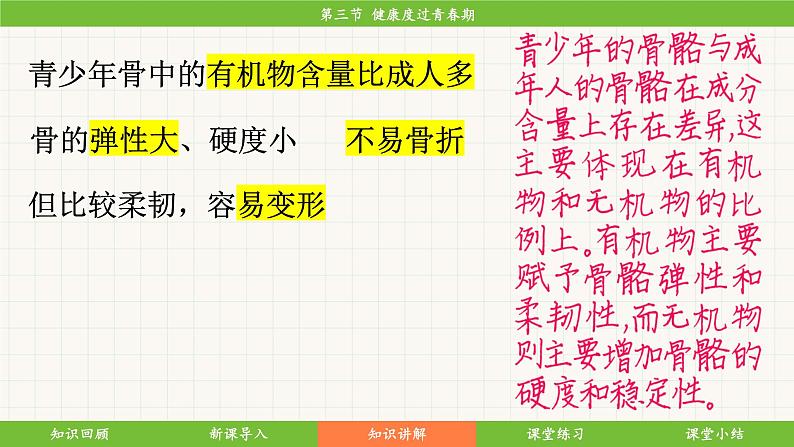 第三节 健康度过青春期

青少年骨中的有机物含量比成人多

骨的弹性大、硬度小 不易骨折

但比较柔韧，容易变形

青少年的骨骼与成年人的骨骼在成分含量上存在差异,这主要体现在有机物和无机物的比例上。有机物主要赋予骨骼弹性和柔韧性,而无机物则主要增加骨骼的硬度和稳定性。

知识回顾 新课导入 知识讲解 课堂练习 课堂小结